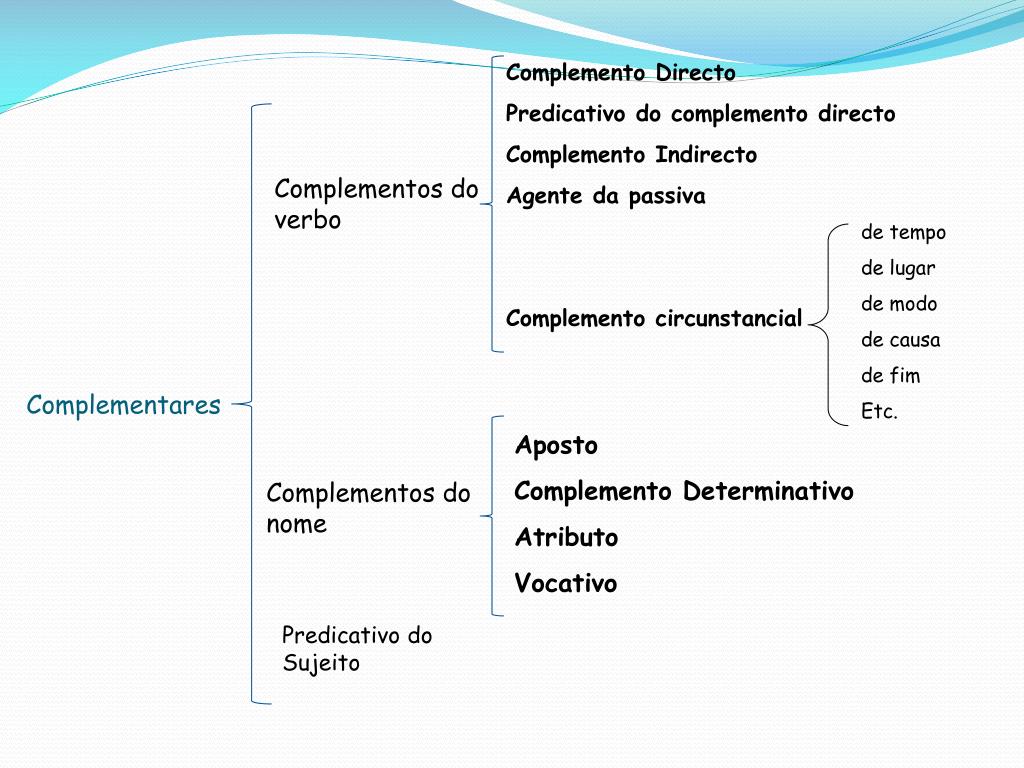 Complementares

Complementos do verbo

Complemento Directo
Predicativo do complemento directo
Complemento Indirecto
Agente da passiva

Complemento circunstancial

de tempo
de lugar
de modo
de causa
de fim
Etc.

Complementos do nome

Aposto
Complemento Determinativo
Atributo
Vocativo

Predicativo do Sujeito